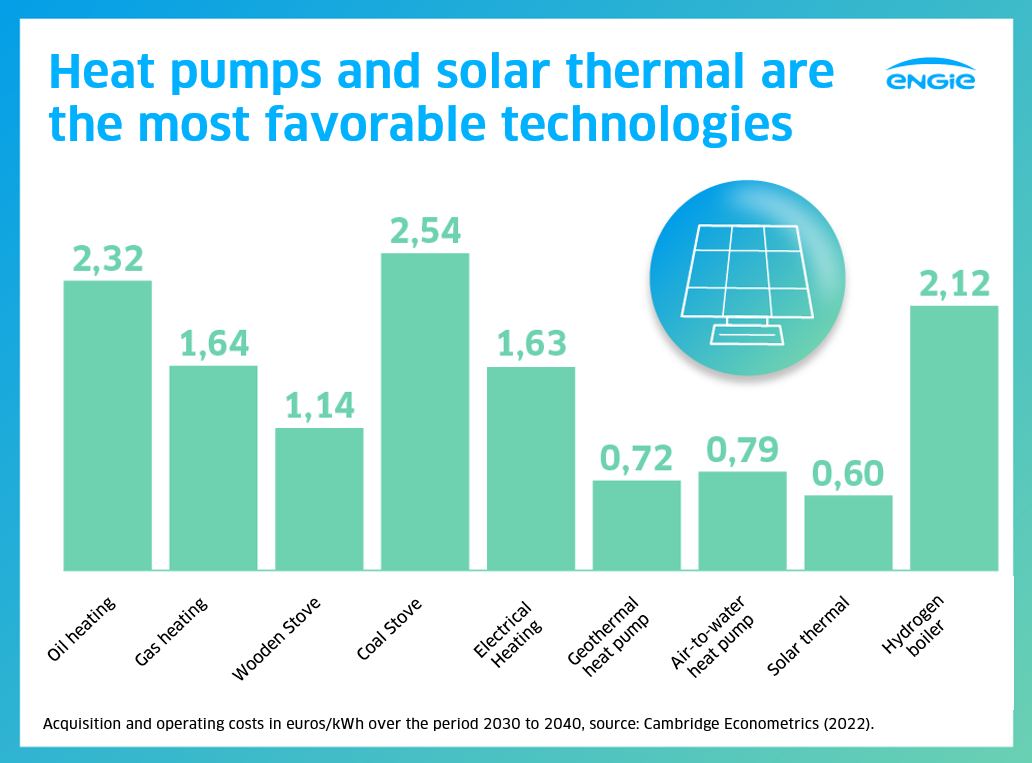 Heat pumps and solar thermal are the most favorable technologies

ENGIE

2,32
1,64
1,14
2,54
1,63
0,72
0,79
0,60
2,12

Oil heating
Gas heating
Wooden Stove
Coal Stove
Electrical Heating
Geothermal heat pump
Air-to-water heat pump
Solar thermal
Hydrogen boiler

Acquisition and operating costs in euros/kWh over the period 2030 to 2040, source: Cambridge Econometrics (2022).